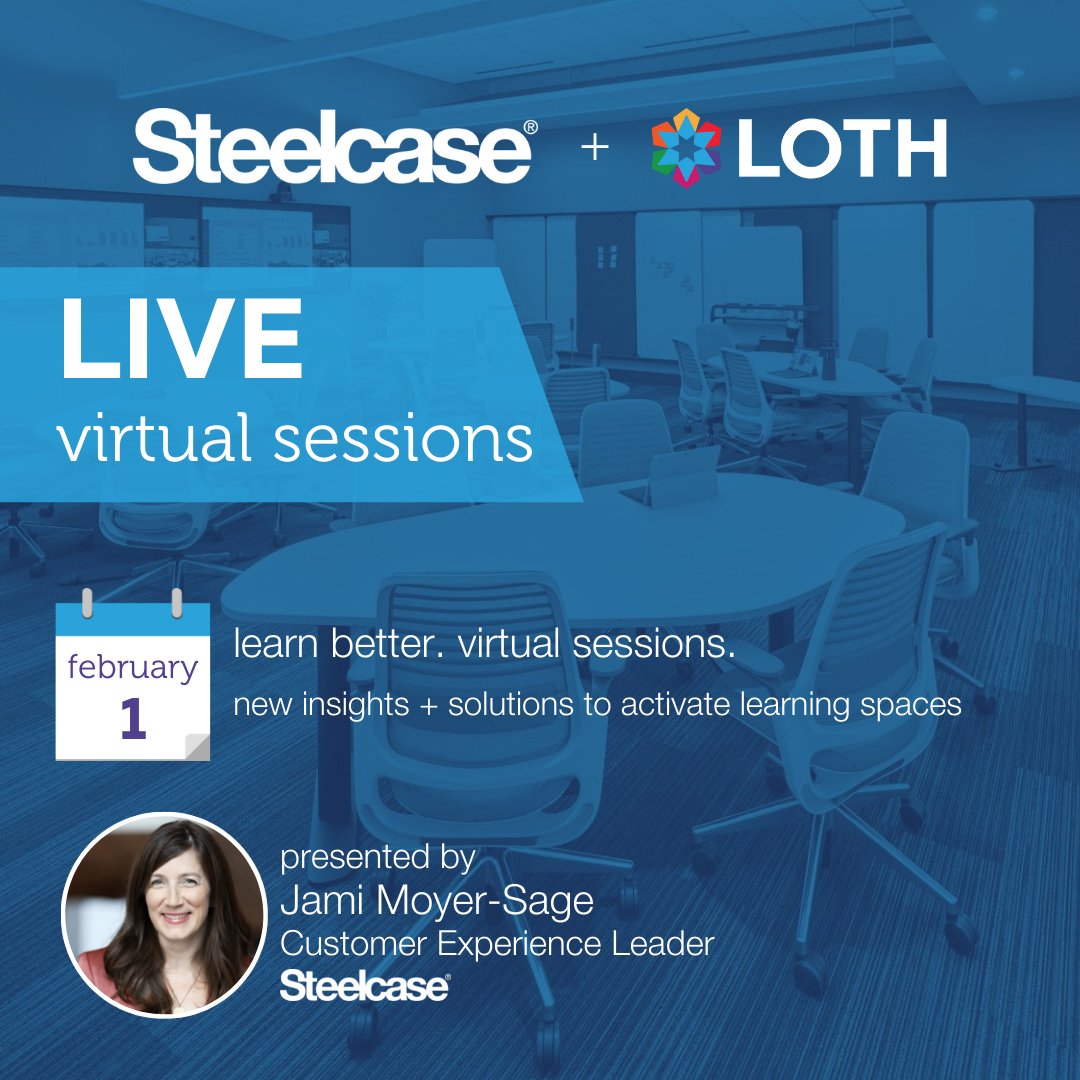 Steelcase® + LOTH

LIVE
virtual sessions

february
1

learn better. virtual sessions.
new insights + solutions to activate learning spaces

presented by
Jami Moyer-Sage
Customer Experience Leader
Steelcase®